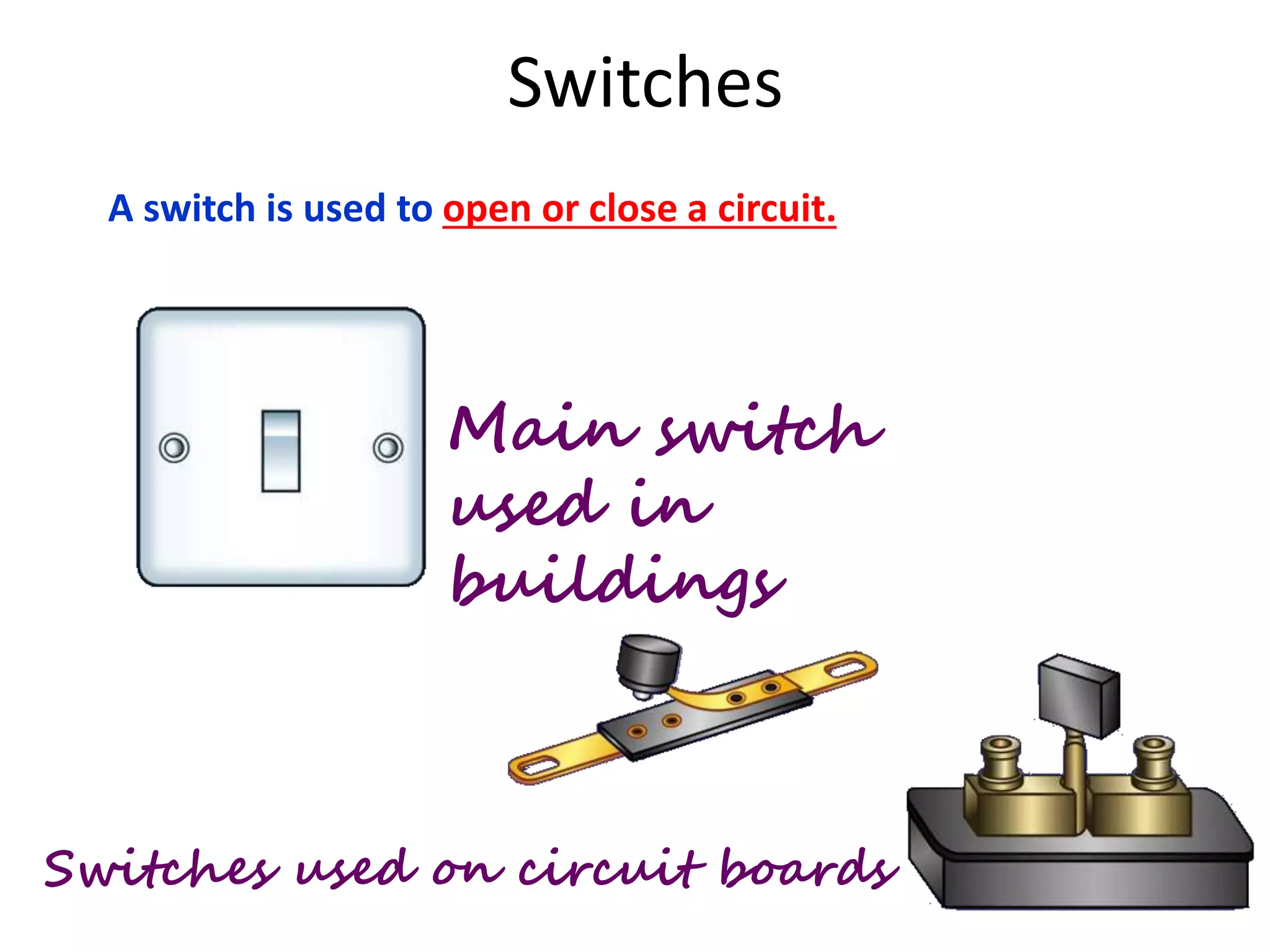 Switches

A switch is used to open or close a circuit.

Main switch used in buildings

Switches used on circuit boards